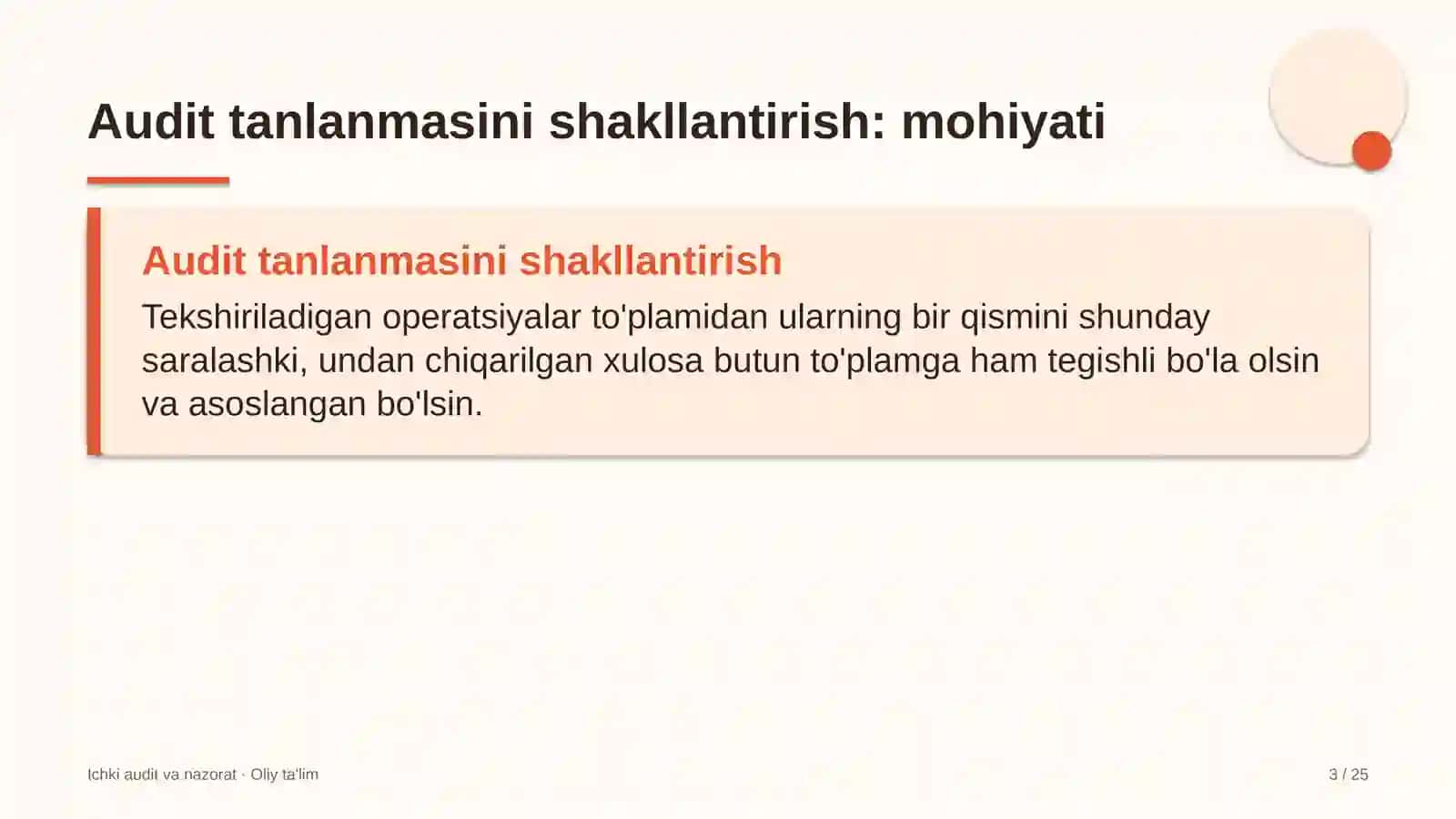 Audit tanlanmasini shakllantirish: mohiyati

Audit tanlanmasini shakllantirish

Tekshiriladigan operatsiyalar to'plamidan ularning bir qismini shunday saralashki, undan chiqarilgan xulosa butun to'plamga ham tegishli bo'la olsin va asoslangan bo'lsin.

Ichki audit va nazorat · Oliy ta'lim

3 / 25